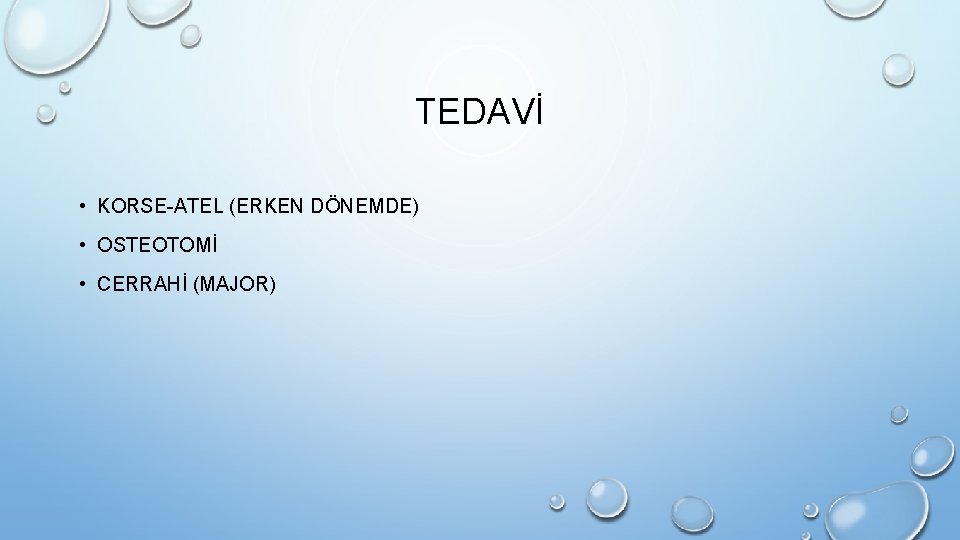 TEDAVİ

• KORSE-ATEL (ERKEN DÖNEMDE)
• OSTEOTOMİ
• CERRAHİ (MAJOR)